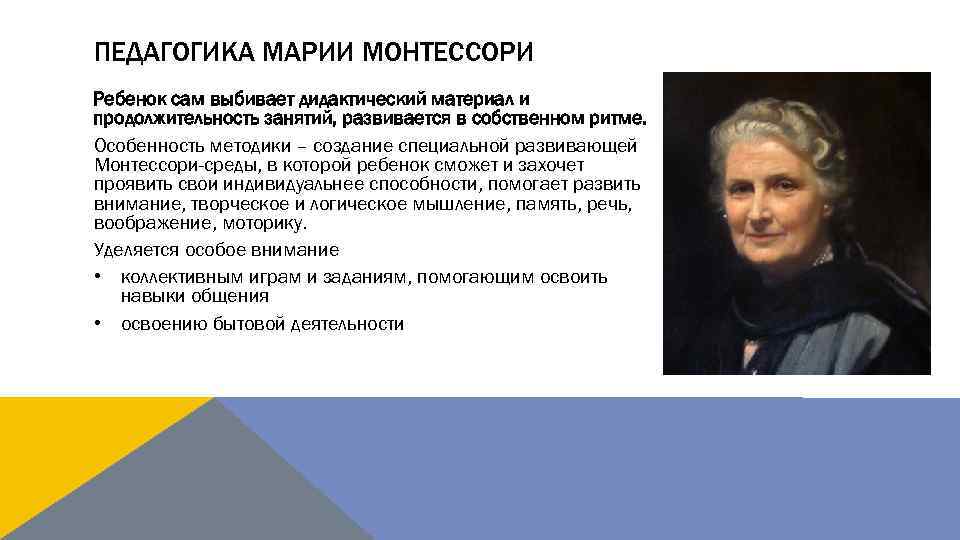 ПЕДАГОГИКА МАРИИ МОНТЕССОРИ

Ребенок сам выбивает дидактический материал и продолжительность занятий, развивается в собственном ритме.

Особенность методики – создание специальной развивающей Монтессори-среды, в которой ребенок сможет и захочет проявить свои индивидуальнее способности, помогает развить внимание, творческое и логическое мышление, память, речь, воображение, моторику.

Уделяется особое внимание

• коллективным играм и заданиям, помогающим освоить навыки общения

• освоению бытовой деятельности